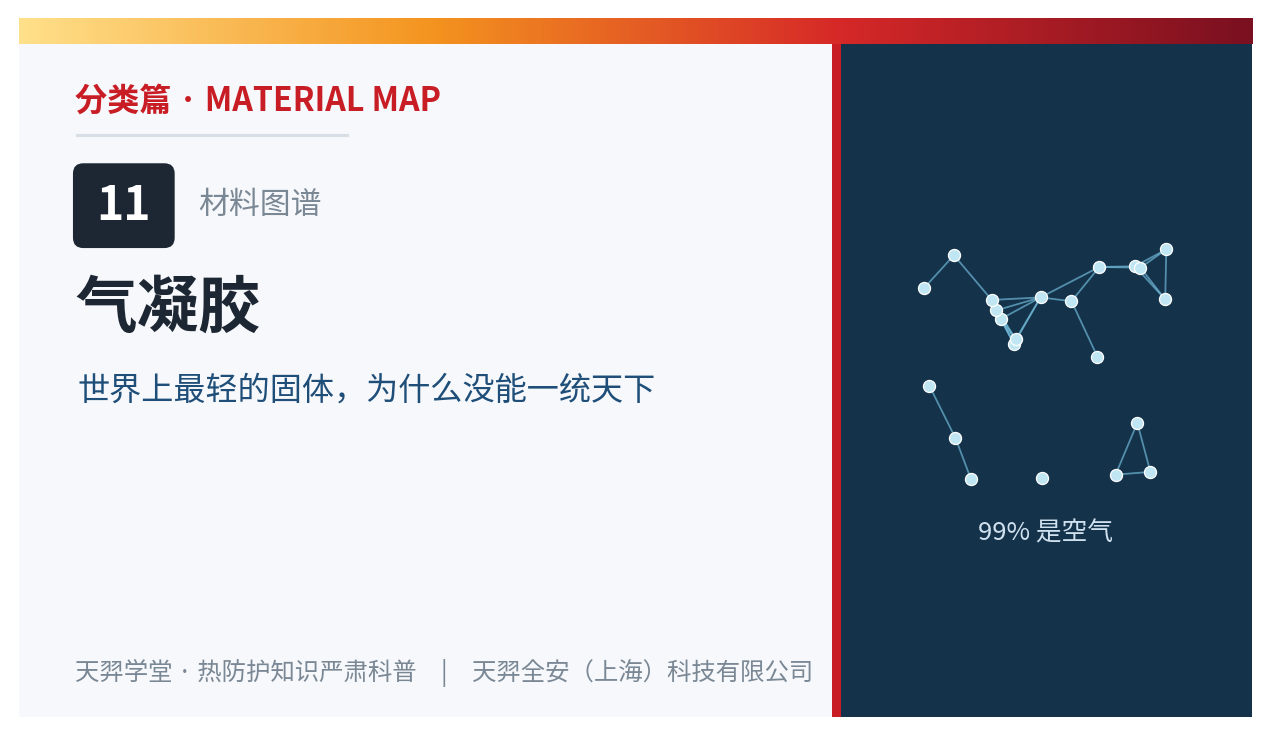 分类篇 · MATERIAL MAP

11 材料图谱

气凝胶

世界上最轻的固体，为什么没能一统天下

99% 是空气

天羿学堂 · 热防护知识严肃科普 | 天羿全安（上海）科技有限公司